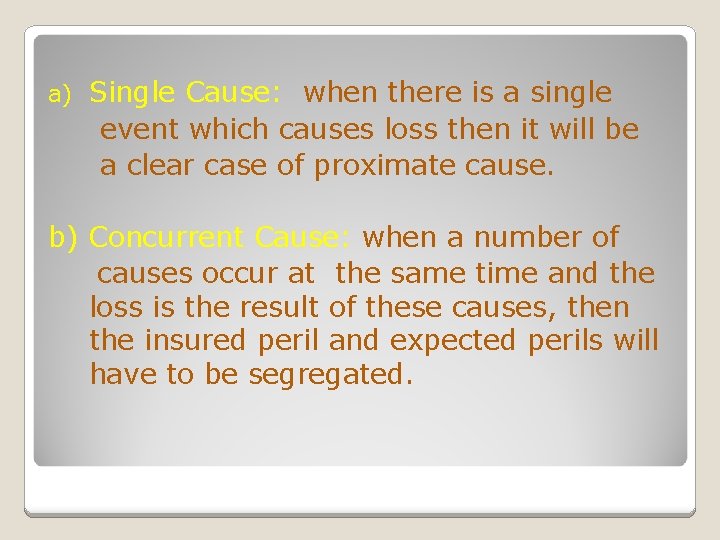 a) Single Cause: when there is a single event which causes loss then it will be a clear case of proximate cause.

b) Concurrent Cause: when a number of causes occur at the same time and the loss is the result of these causes, then the insured peril and expected perils will have to be segregated.